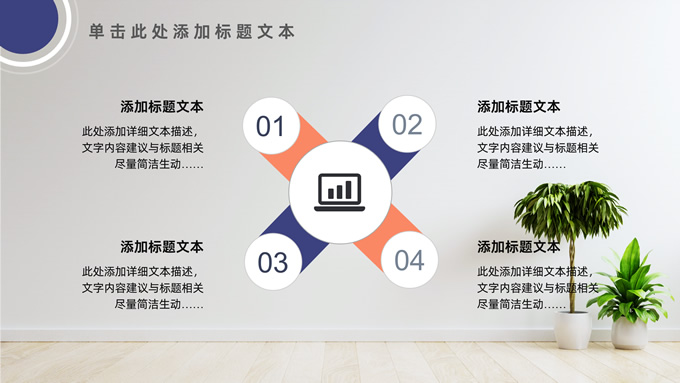 单击此处添加标题文本

添加标题文本

此处添加详细文本描述，文字内容建议与标题相关尽量简洁生动……

01

02

添加标题文本

此处添加详细文本描述，文字内容建议与标题相关尽量简洁生动……

添加标题文本

此处添加详细文本描述，文字内容建议与标题相关尽量简洁生动……

03

04

添加标题文本

此处添加详细文本描述，文字内容建议与标题相关尽量简洁生动……